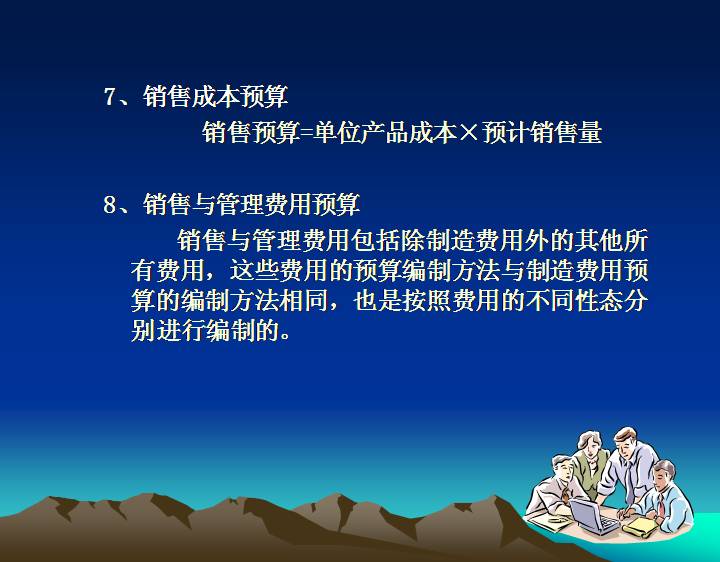 7、销售成本预算

销售预算=单位产品成本×预计销售量

8、销售与管理费用预算

销售与管理费用包括除制造费用外的其他所有费用，这些费用的预算编制方法与制造费用预算的编制方法相同，也是按照费用的不同性态分别进行编制的。